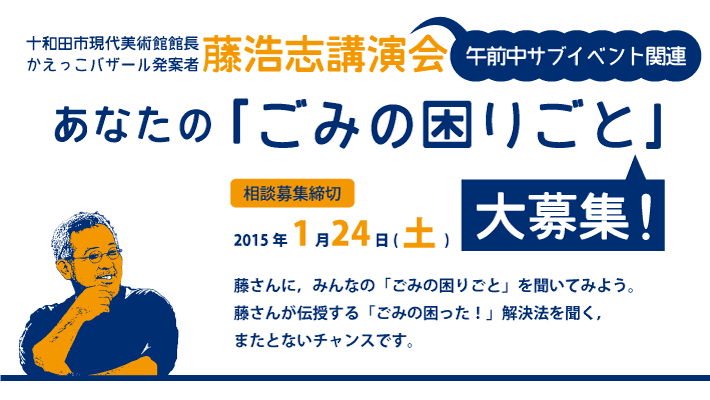 十和田市現代美術館館長
かえっこバザール発案者

藤浩志講演会

午前中サブイベント関連

あなたの「ごみの困りごと」

大募集！

相談募集締切
2015年1月24日(土)

藤さんに，みんなの「ごみの困りごと」を聞いてみよう。
藤さんが伝授する「ごみの困った！」解決法を聞く，
またとないチャンスです。